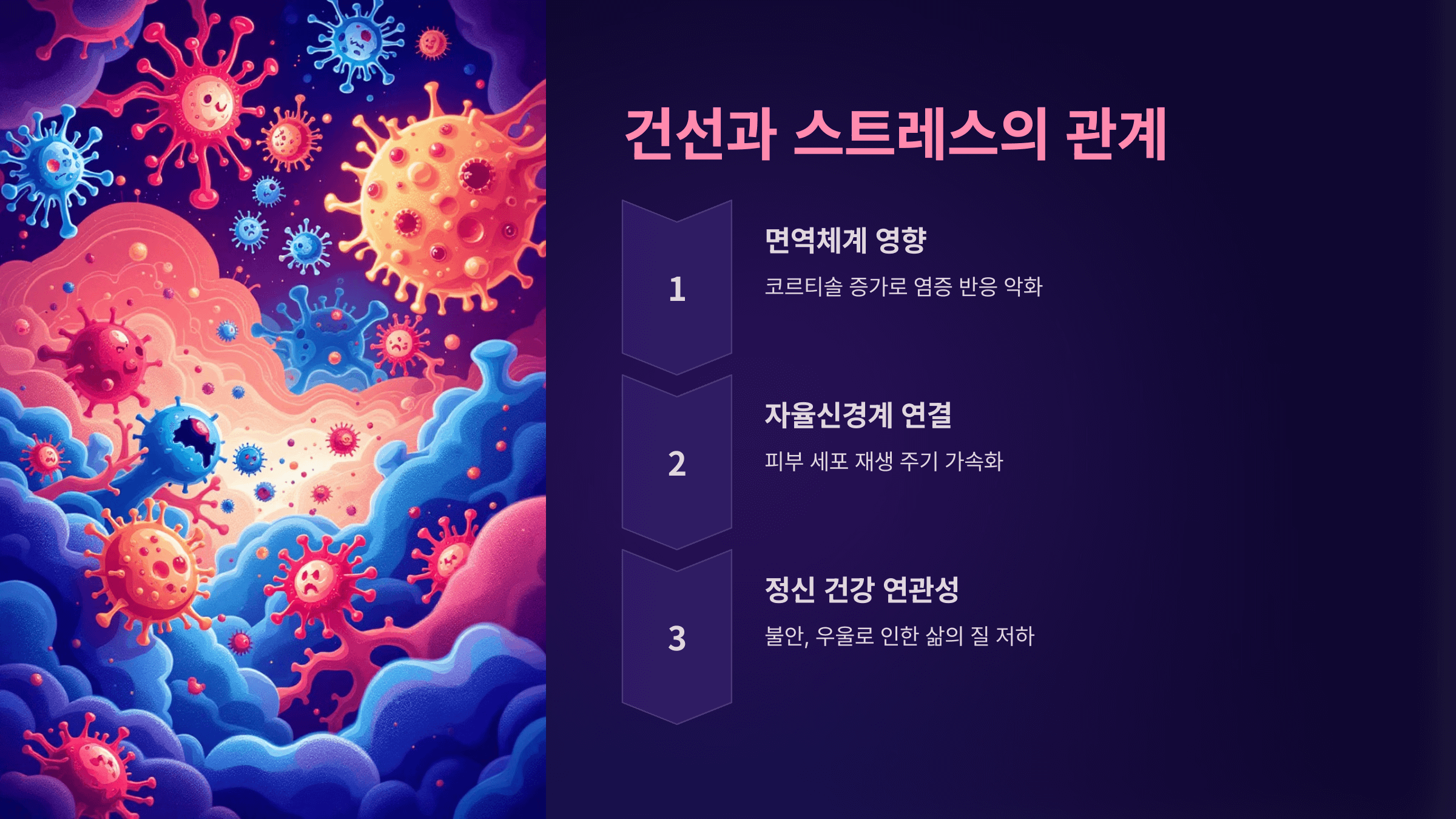 건선과 스트레스의 관계

1

면역체계 영향

코르티솔 증가로 염증 반응 악화

2

자율신경계 연결

피부 세포 재생 주기 가속화

3

정신 건강 연관성

불안, 우울로 인한 삶의 질 저하